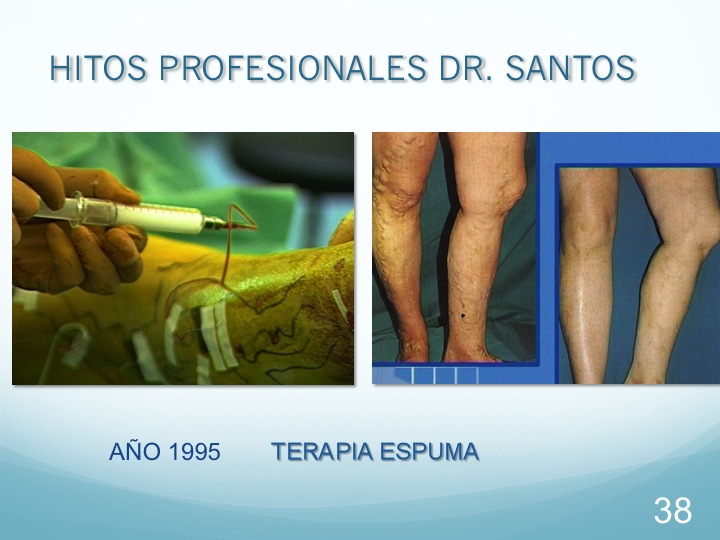 HITOS PROFESIONALES DR. SANTOS

AÑO 1995 TERAPIA ESPUMA

38